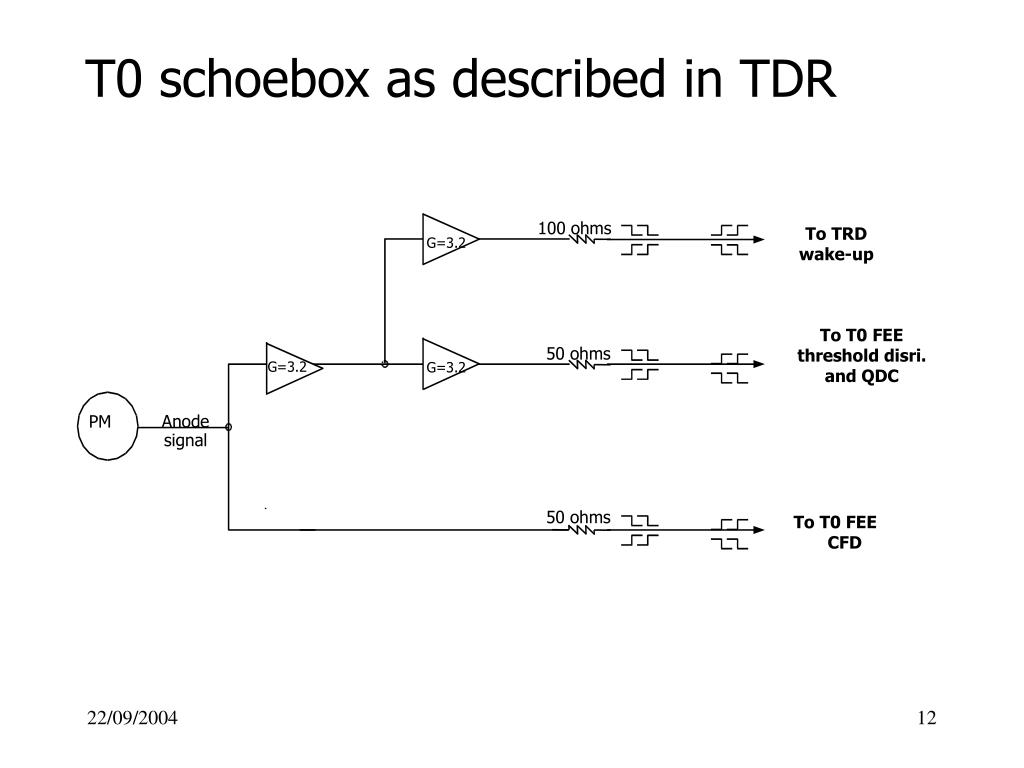 T0 schoebox as described in TDR

G=3.2

100 ohms

To TRD wake-up

G=3.2

G=3.2

50 ohms

To T0 FEE threshold disri. and QDC

PM

Anode signal

50 ohms

To T0 FEE CFD

22/09/2004

12